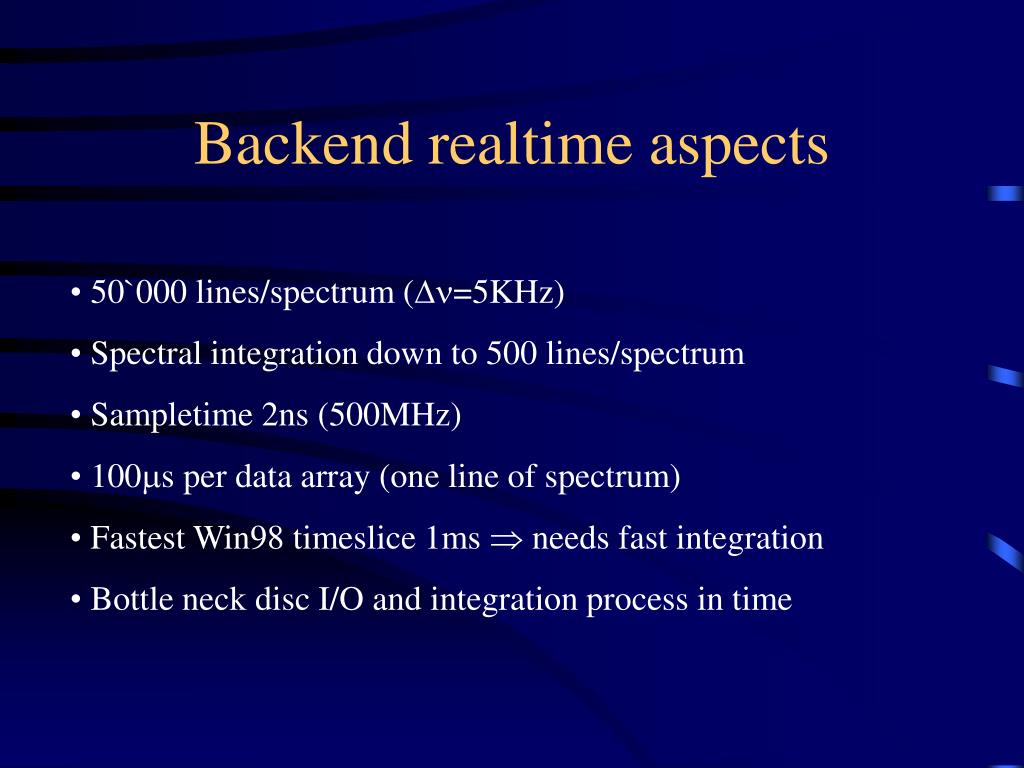 Backend realtime aspects

• 50`000 lines/spectrum ($\Delta\nu$=5KHz)

• Spectral integration down to 500 lines/spectrum

• Sampletime 2ns (500MHz)

• 100$\mu$s per data array (one line of spectrum)

• Fastest Win98 timeslice 1ms $\Rightarrow$ needs fast integration

• Bottle neck disc I/O and integration process in time